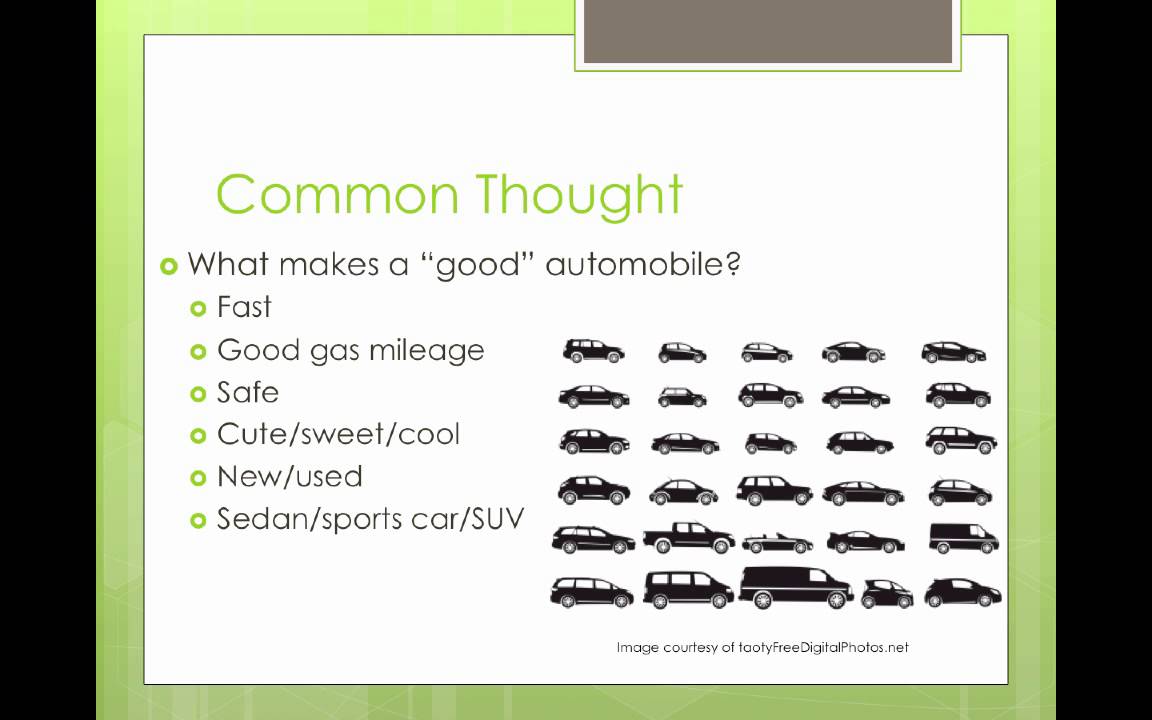 Common Thought

What makes a “good” automobile?

Fast

Good gas mileage

Safe

Cute/sweet/cool

New/used

Sedan/sports car/SUV

Image courtesy of taotyFreeDigitalPhotos.net